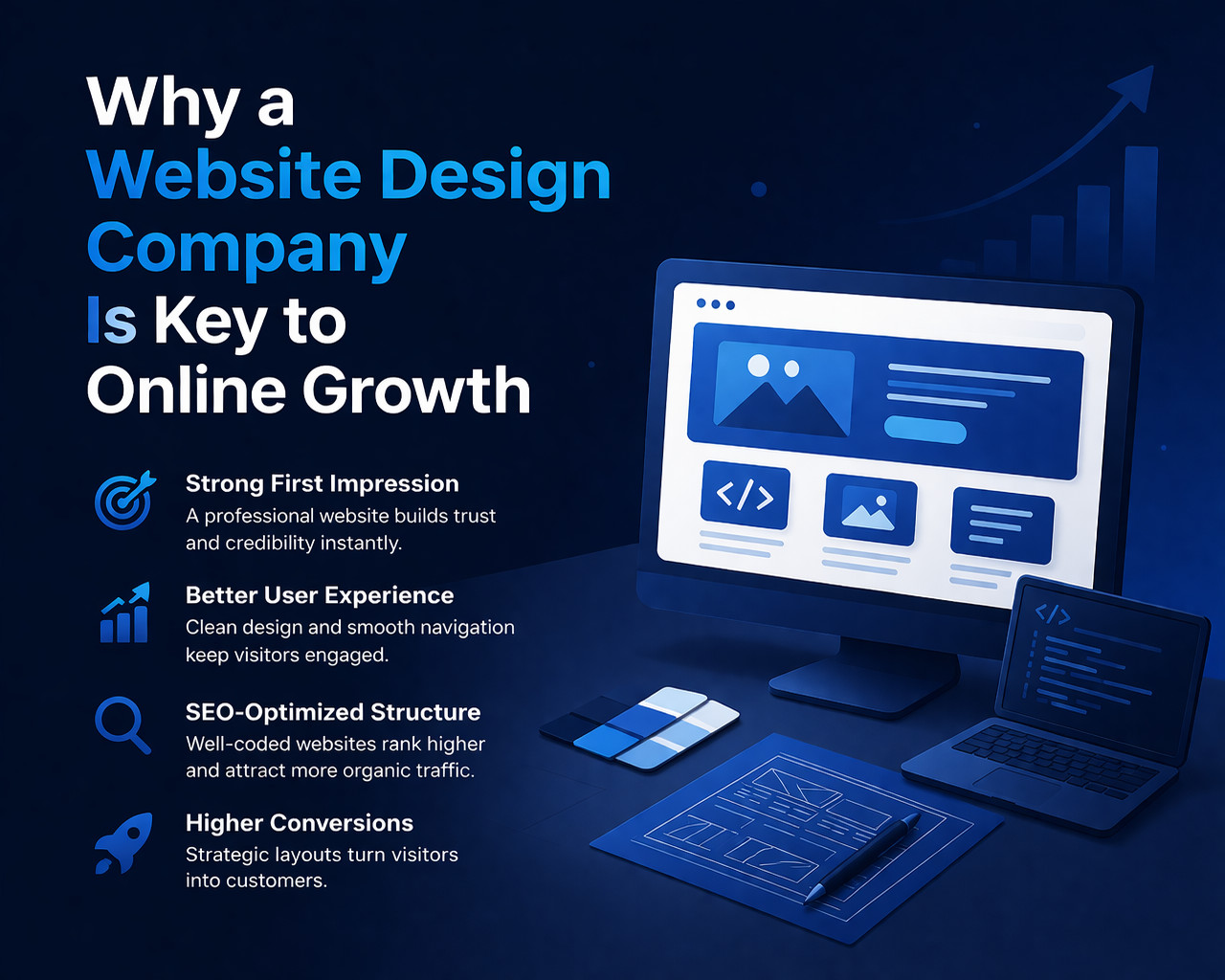 Why a
Website Design
Company
Is Key to
Online Growth

Strong First Impression
A professional website builds trust and credibility instantly.

Better User Experience
Clean design and smooth navigation keep visitors engaged.

SEO-Optimized Structure
Well-coded websites rank higher and attract more organic traffic.

Higher Conversions
Strategic layouts turn visitors into customers.